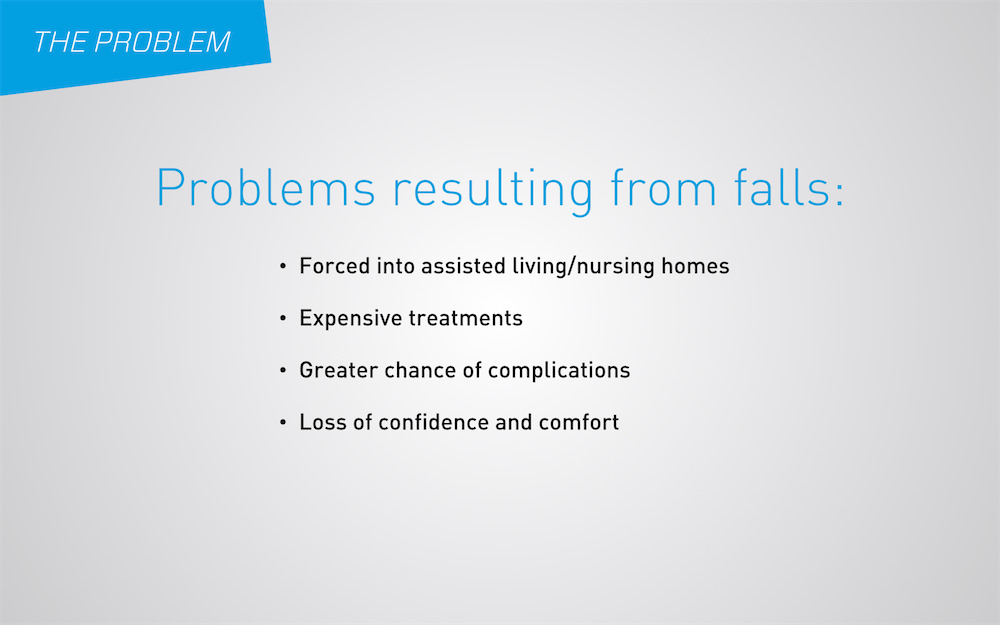 THE PROBLEM

Problems resulting from falls:

• Forced into assisted living/nursing homes
• Expensive treatments
• Greater chance of complications
• Loss of confidence and comfort